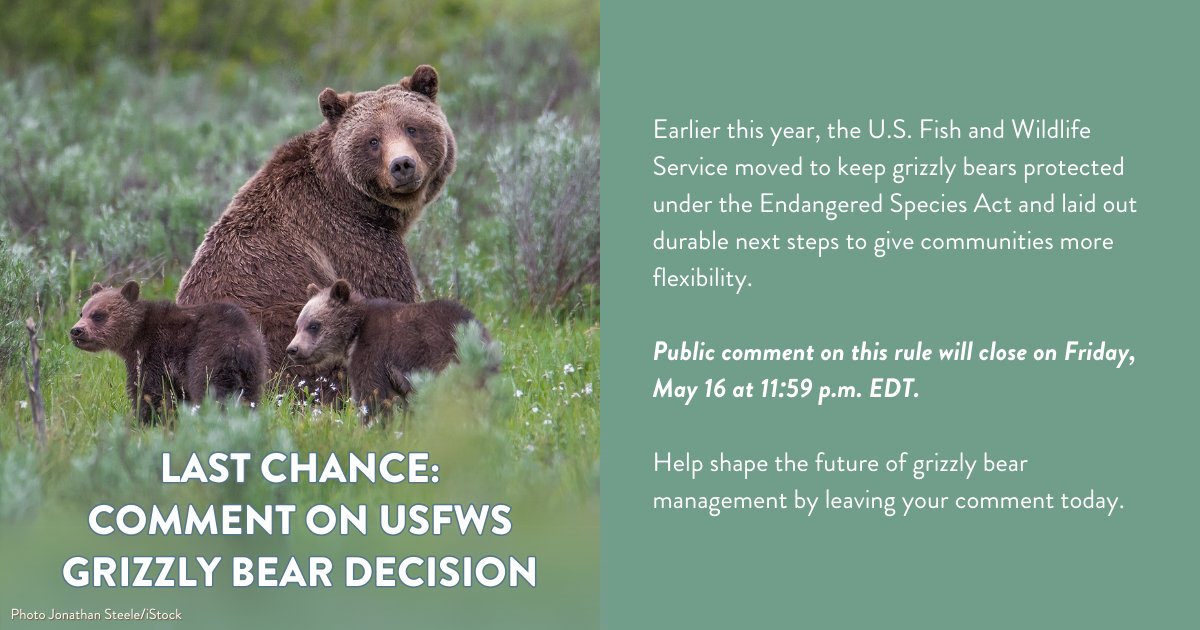 LAST CHANCE: COMMENT ON USFWS GRIZZLY BEAR DECISION

Photo Jonathan Steele/iStock

Earlier this year, the U.S. Fish and Wildlife Service moved to keep grizzly bears protected under the Endangered Species Act and laid out durable next steps to give communities more flexibility.

Public comment on this rule will close on Friday, May 16 at 11:59 p.m. EDT.

Help shape the future of grizzly bear management by leaving your comment today.